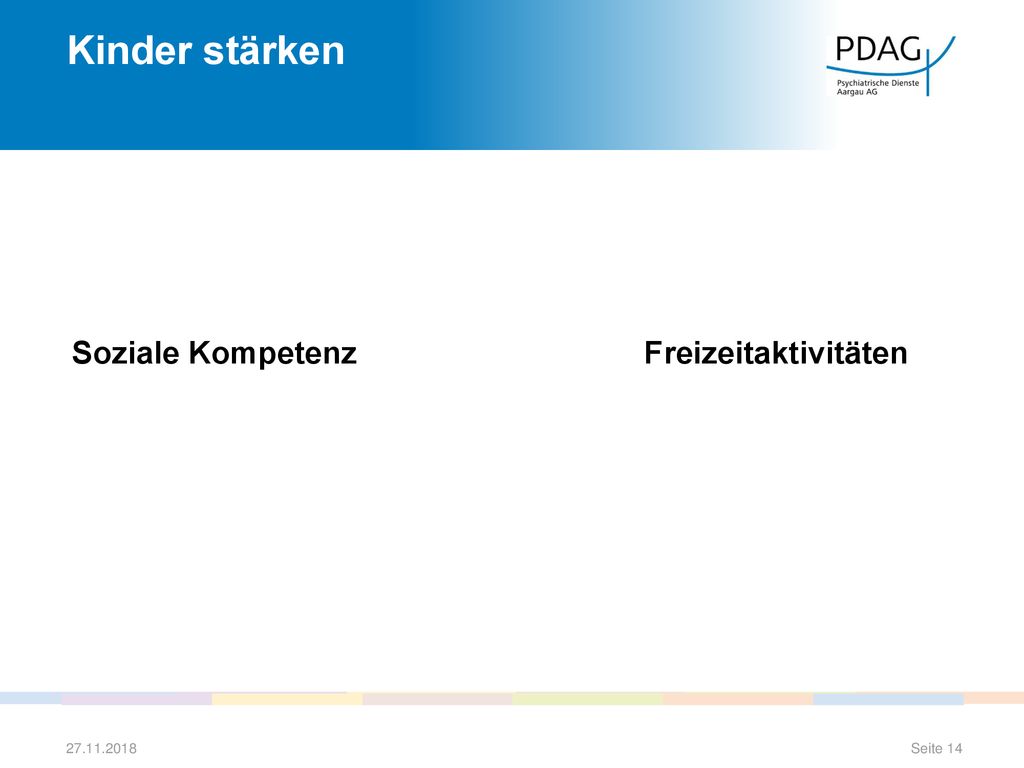 Kinder stärken

PDAG
Psychiatrische Dienste
Aargau AG

Soziale Kompetenz

Freizeitaktivitäten

27.11.2018

Seite 14